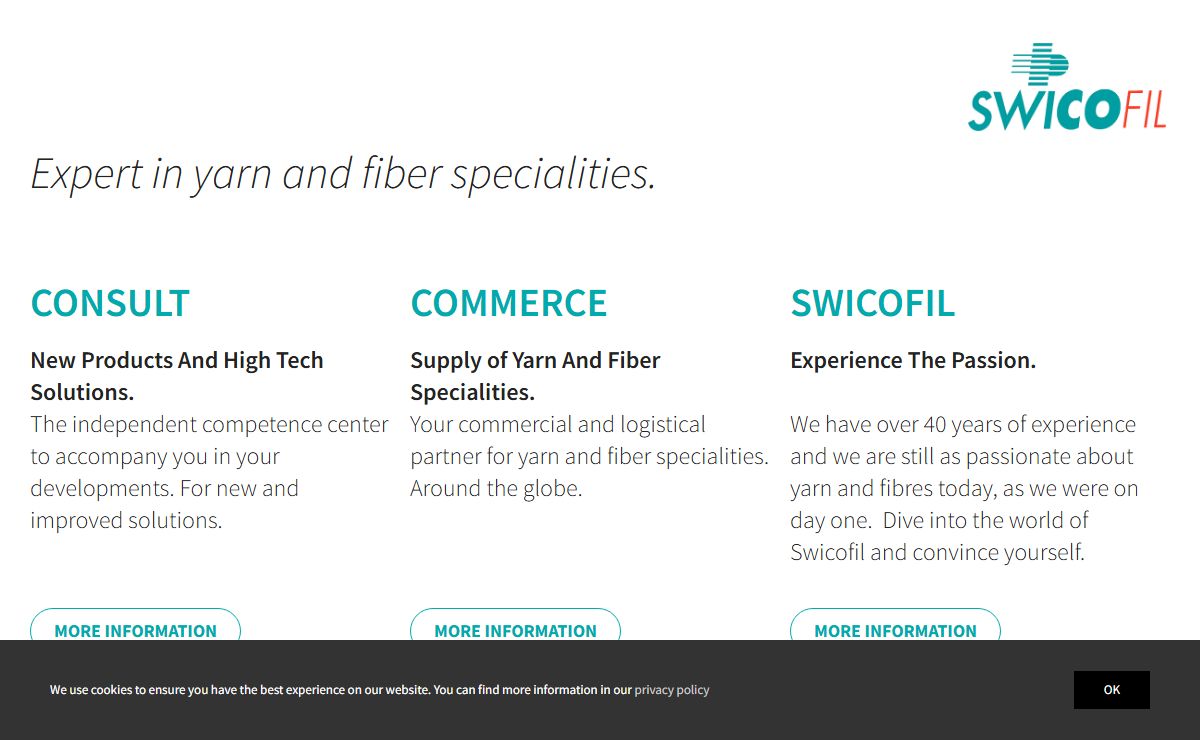 SWICOFIL

Expert in yarn and fiber specialities.

CONSULT

New Products And High Tech Solutions.
The independent competence center to accompany you in your developments. For new and improved solutions.

MORE INFORMATION

COMMERCE

Supply of Yarn And Fiber Specialities.
Your commercial and logistical partner for yarn and fiber specialities. Around the globe.

MORE INFORMATION

SWICOFIL

Experience The Passion.

We have over 40 years of experience and we are still as passionate about yarn and fibres today, as we were on day one. Dive into the world of Swicofil and convince yourself.

MORE INFORMATION

We use cookies to ensure you have the best experience on our website. You can find more information in our privacy policy

OK